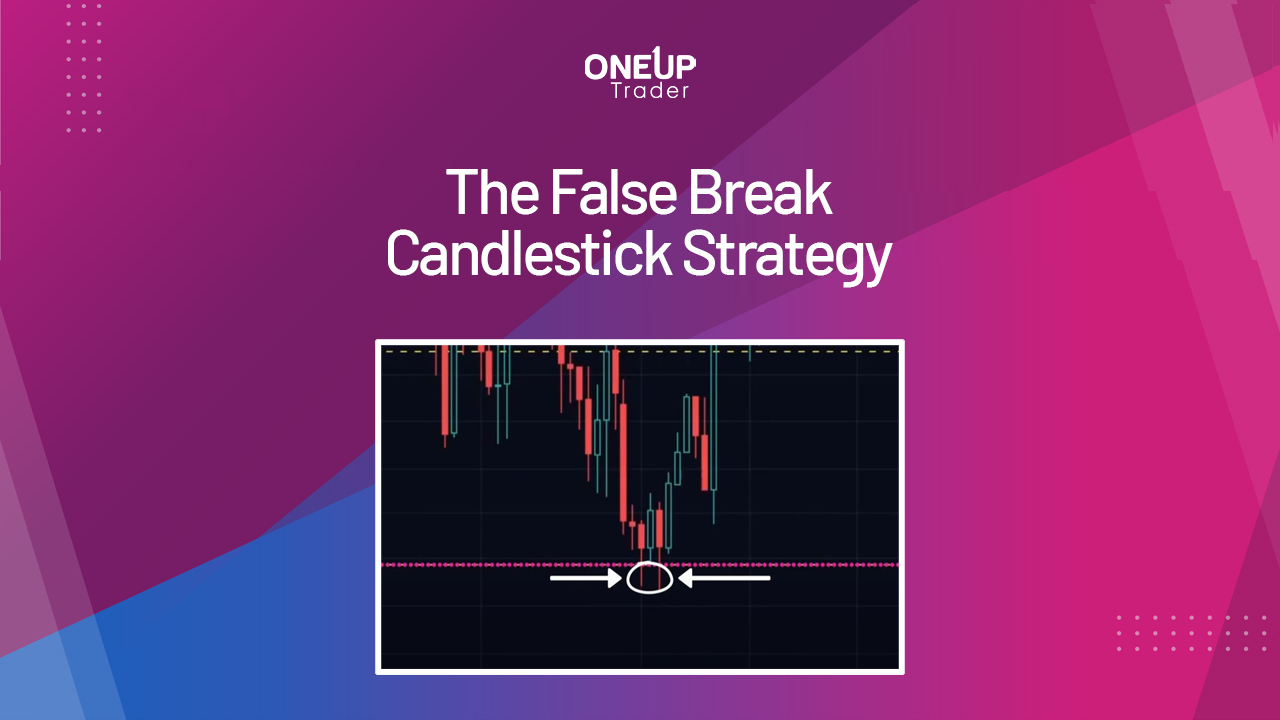 ONEUP
Trader

The False Break
Candlestick Strategy